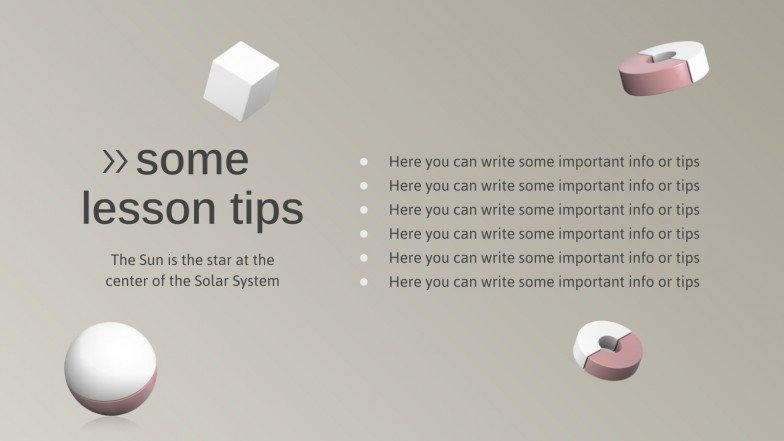 » some lesson tips

The Sun is the star at the center of the Solar System

- Here you can write some important info or tips
- Here you can write some important info or tips
- Here you can write some important info or tips
- Here you can write some important info or tips
- Here you can write some important info or tips
- Here you can write some important info or tips